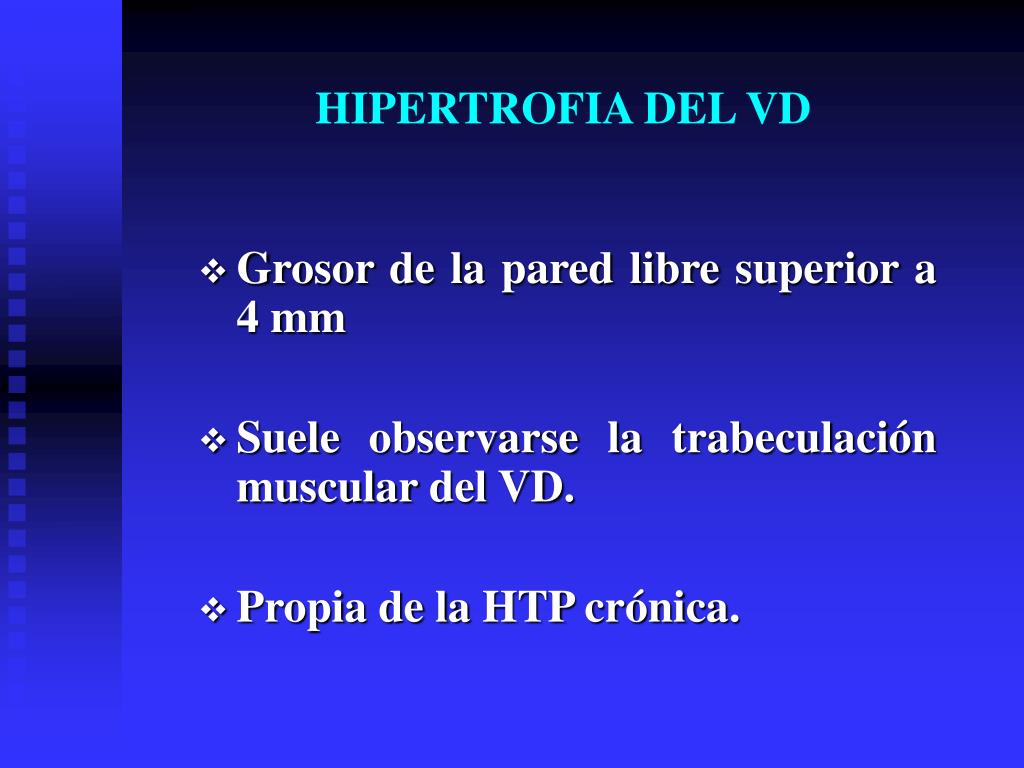 HIPERTROFIA DEL VD

❖ Grosor de la pared libre superior a 4 mm

❖ Suele observarse la trabeculación muscular del VD.

❖ Propia de la HTP crónica.